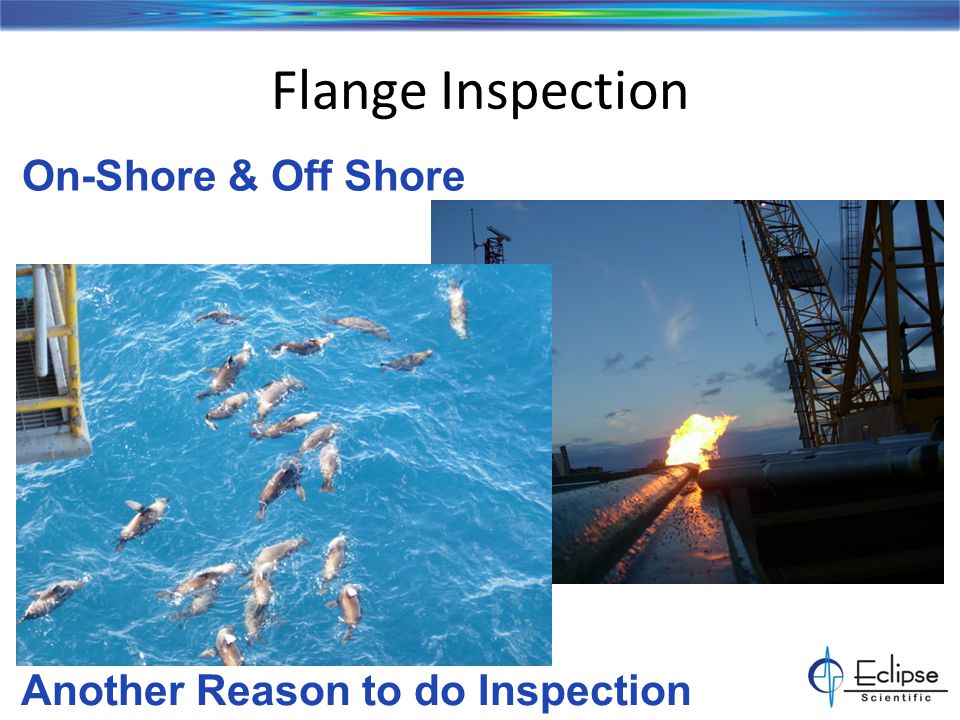 Flange Inspection

On-Shore & Off Shore

Another Reason to do Inspection

Eclipse
Scientific